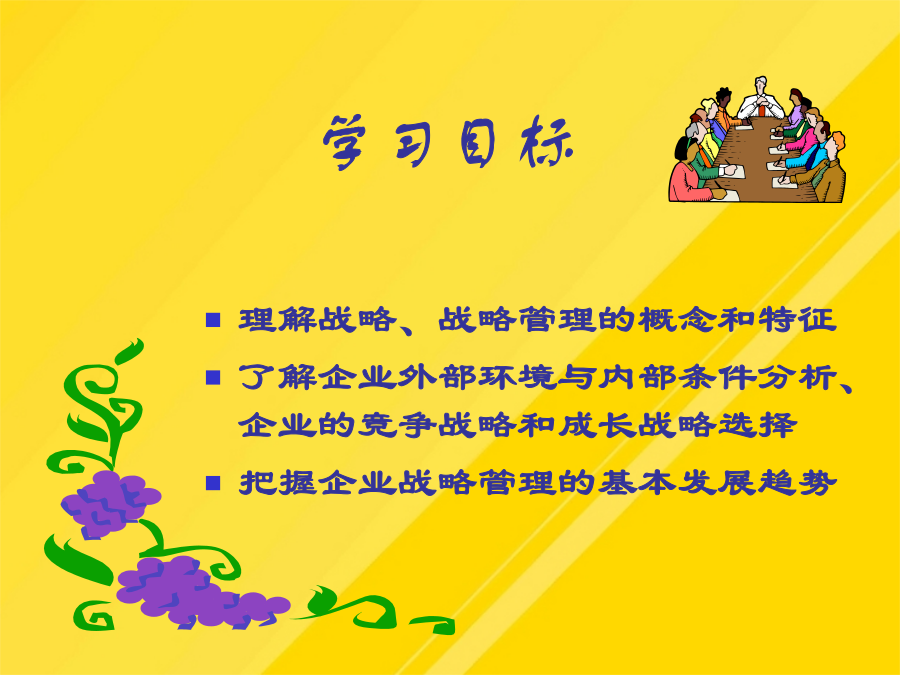 学习目标

■ 理解战略、战略管理的概念和特征

■ 了解企业外部环境与内部条件分析、企业的竞争战略和成长战略选择

■ 把握企业战略管理的基本发展趋势